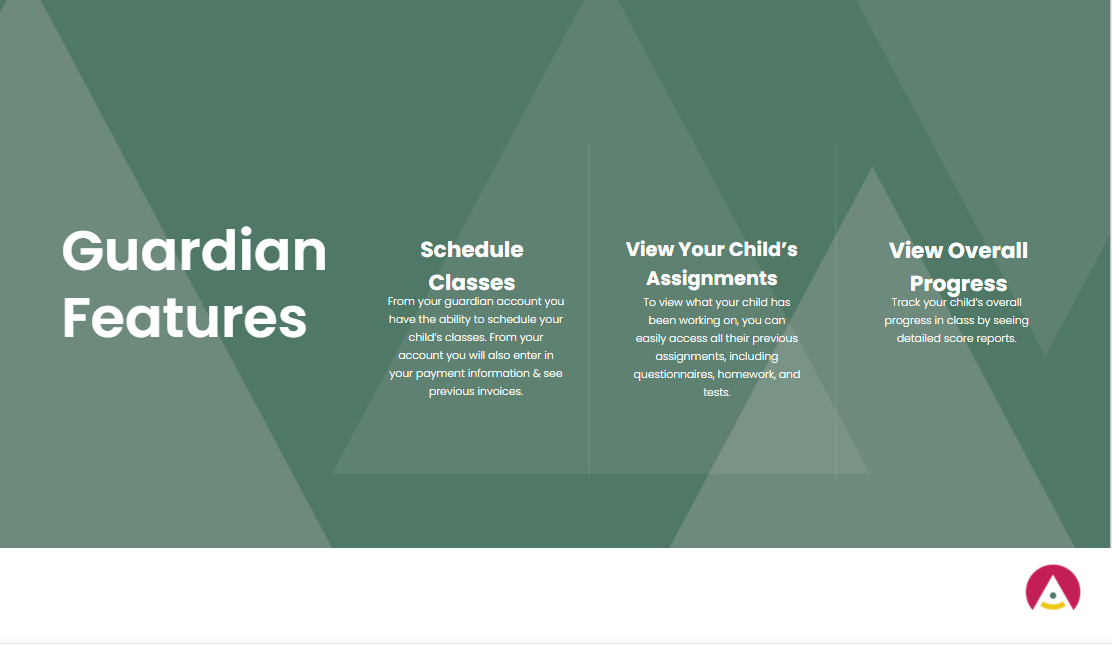 Guardian Features

Schedule Classes

From your guardian account you have the ability to schedule your child's classes. From your account you will also enter in your payment information & see previous invoices.

View Your Child's Assignments

To view what your child has been working on, you can easily access all their previous assignments, including questionnaires, homework, and tests.

View Overall Progress

Track your child's overall progress in class by seeing detailed score reports.